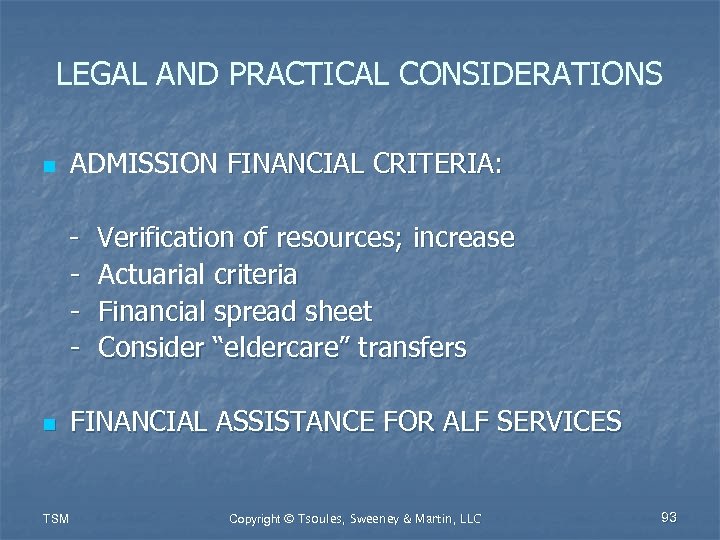 LEGAL AND PRACTICAL CONSIDERATIONS

ADMISSION FINANCIAL CRITERIA:

- Verification of resources; increase
- Actuarial criteria
- Financial spread sheet
- Consider "eldercare" transfers

FINANCIAL ASSISTANCE FOR ALF SERVICES

TSM

Copyright © Tsoules, Sweeney & Martin, LLC

93